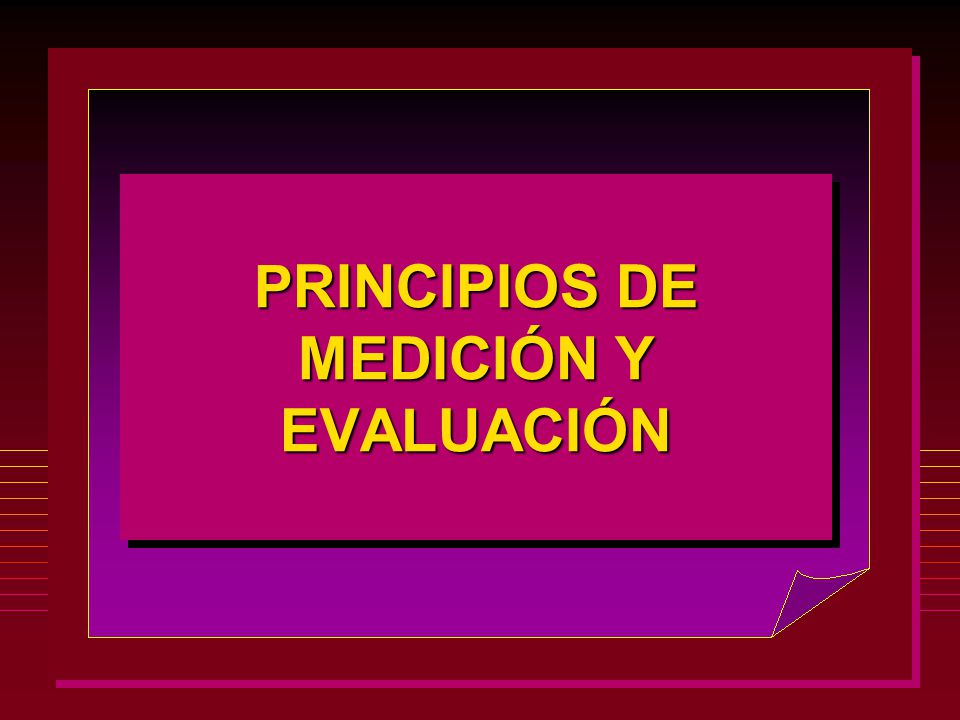 PRINCIPIOS DE MEDICIÓN Y EVALUACIÓN